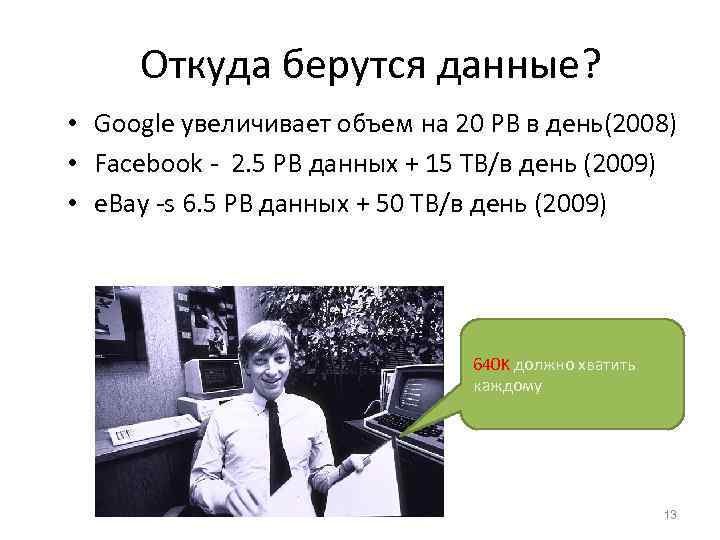 Откуда берутся данные?

• Google увеличивает объем на 20 PB в день(2008)
• Facebook - 2.5 PB данных + 15 TB/в день (2009)
• eBay -s 6.5 PB данных + 50 TB/в день (2009)

640K должно хватить каждому

13